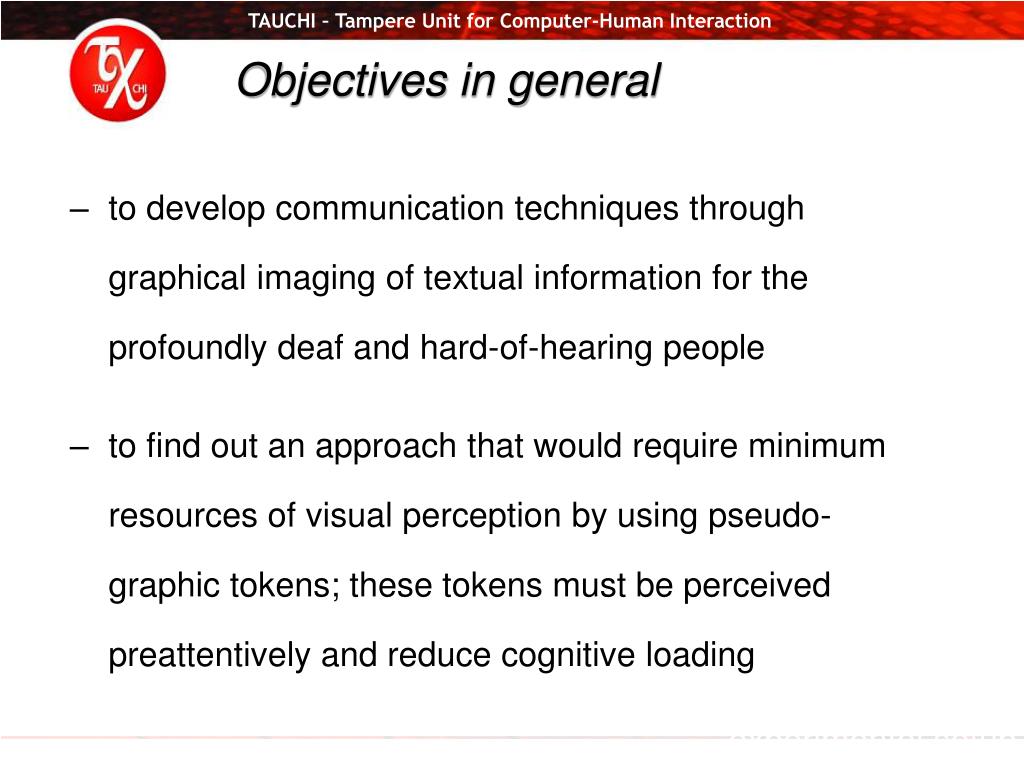 TAUCHI – Tampere Unit for Computer-Human Interaction

TAU CHI

Objectives in general

– to develop communication techniques through graphical imaging of textual information for the profoundly deaf and hard-of-hearing people

– to find out an approach that would require minimum resources of visual perception by using pseudo-graphic tokens; these tokens must be perceived preattentively and reduce cognitive loading